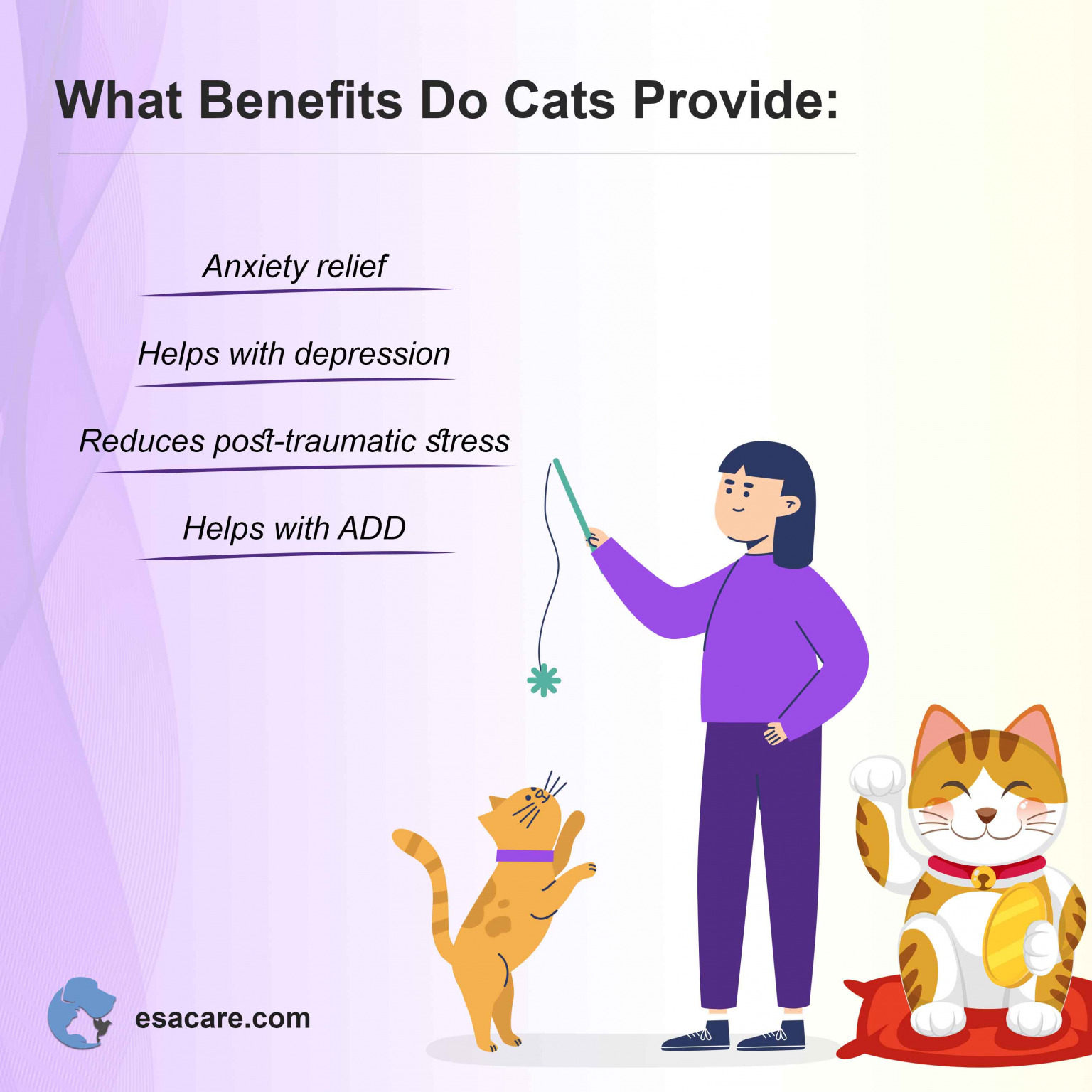 What Benefits Do Cats Provide:

Anxiety relief

Helps with depression

Reduces post-traumatic stress

Helps with ADD

esacare.com